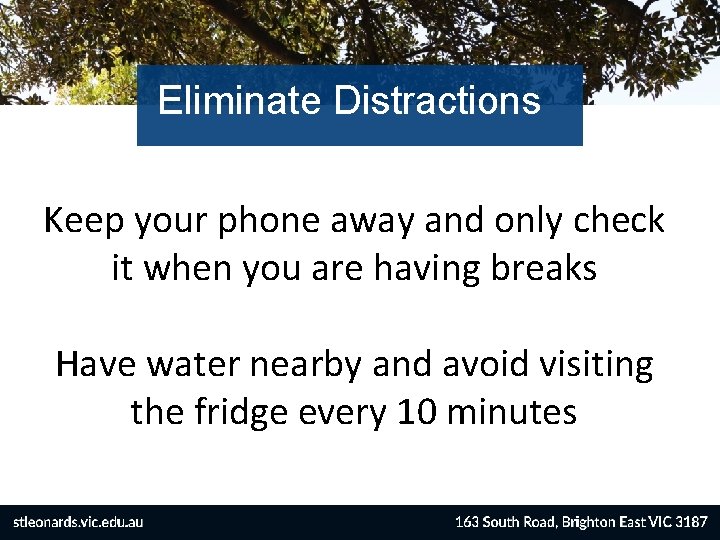 Eliminate Distractions

Keep your phone away and only check it when you are having breaks

Have water nearby and avoid visiting the fridge every 10 minutes

stleonards.vic.edu.au

163 South Road, Brighton East VIC 3187